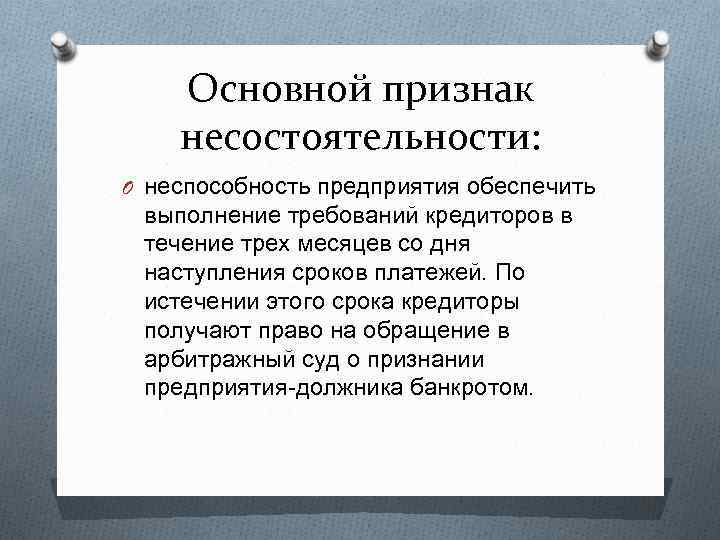 Основной признак несостоятельности:

O неспособность предприятия обеспечить выполнение требований кредиторов в течение трех месяцев со дня наступления сроков платежей. По истечении этого срока кредиторы получают право на обращение в арбитражный суд о признании предприятия-должника банкротом.